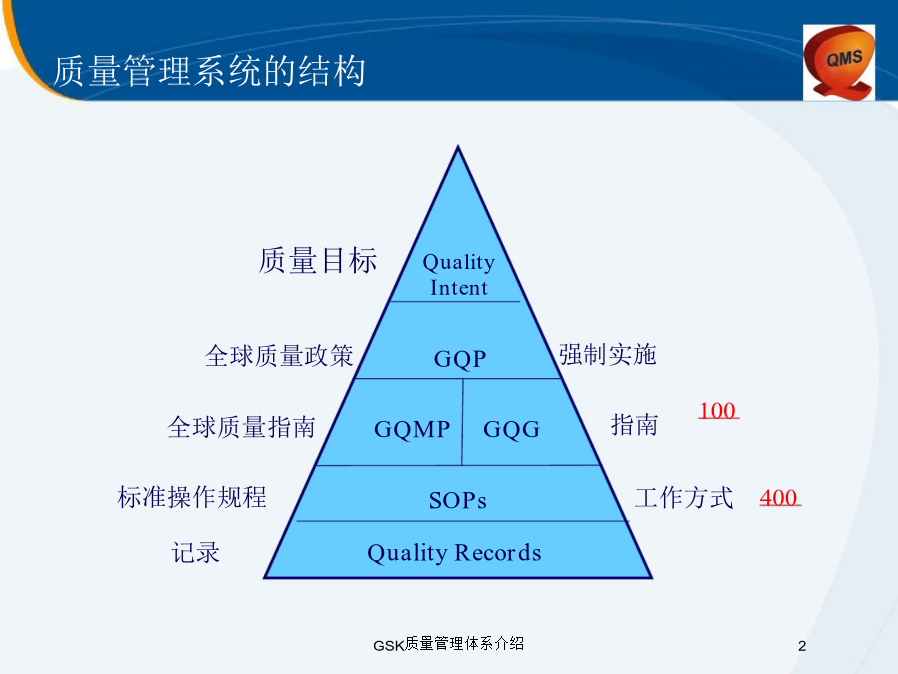 质量管理系统的结构

QMS

质量目标

Quality Intent

全球质量政策

GQP

强制实施

全球质量指南

GQMP

GQG

指南

100

标准操作规程

SOPs

工作方式

400

记录

Quality Records

GSK质量管理体系介绍

2